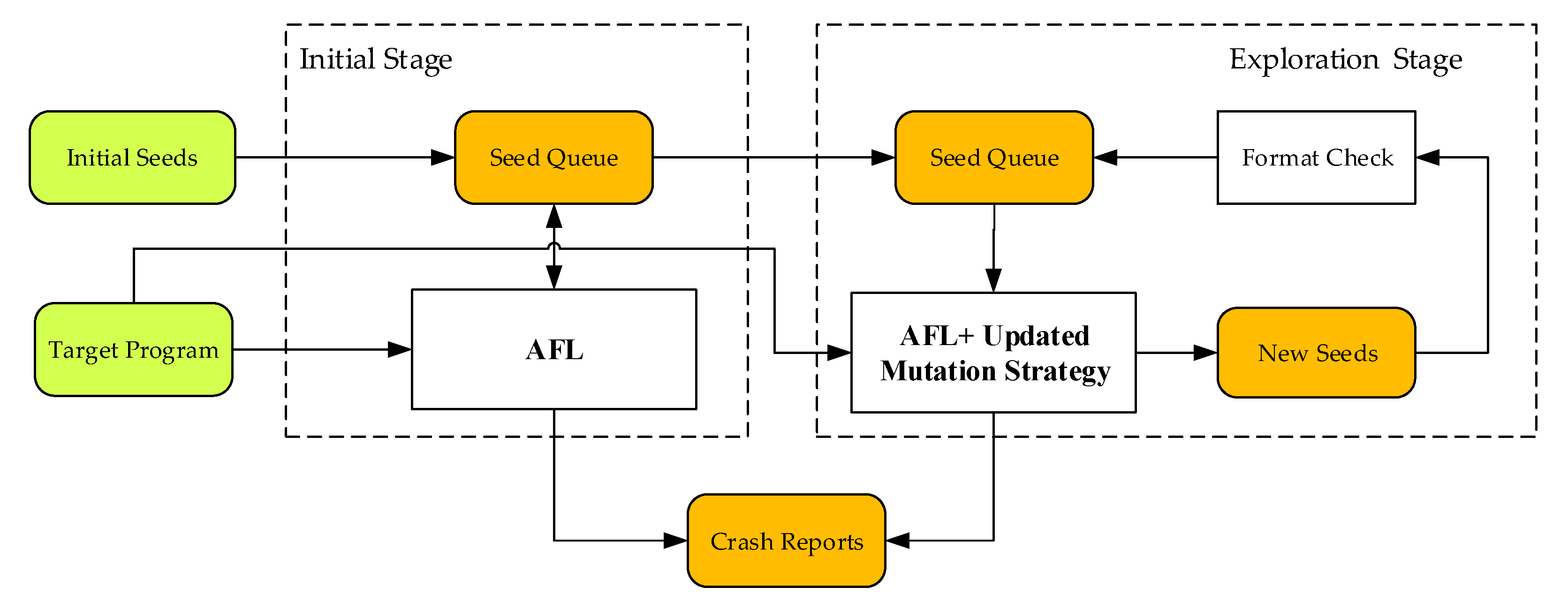 Initial Stage

Exploration Stage

Initial Seeds

Seed Queue

Seed Queue

Format Check

Target Program

AFL

AFL+ Updated Mutation Strategy

New Seeds

Crash Reports